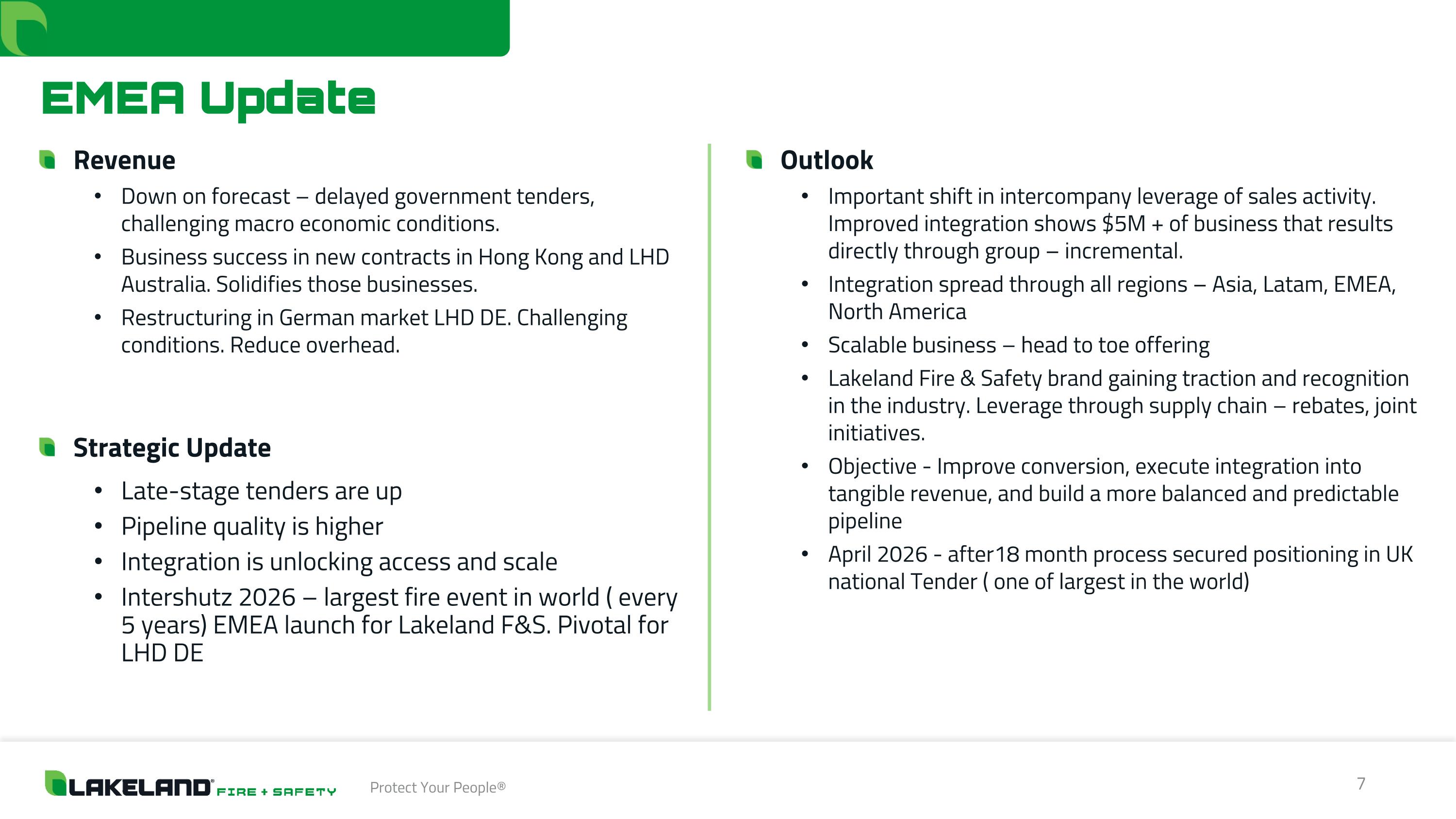 EMEA Update

Revenue

• Down on forecast – delayed government tenders, challenging macro economic conditions.
• Business success in new contracts in Hong Kong and LHD Australia. Solidifies those businesses.
• Restructuring in German market LHD DE. Challenging conditions. Reduce overhead.

Strategic Update

• Late-stage tenders are up
• Pipeline quality is higher
• Integration is unlocking access and scale
• Intershutz 2026 – largest fire event in world ( every 5 years) EMEA launch for Lakeland F&S. Pivotal for LHD DE

Outlook

• Important shift in intercompany leverage of sales activity. Improved integration shows $5M + of business that results directly through group – incremental.
• Integration spread through all regions – Asia, Latam, EMEA, North America
• Scalable business – head to toe offering
• Lakeland Fire & Safety brand gaining traction and recognition in the industry. Leverage through supply chain – rebates, joint initiatives.
• Objective - Improve conversion, execute integration into tangible revenue, and build a more balanced and predictable pipeline
• April 2026 - after18 month process secured positioning in UK national Tender ( one of largest in the world)

LAKELAND® FIRE + SAFETY Protect Your People® 7